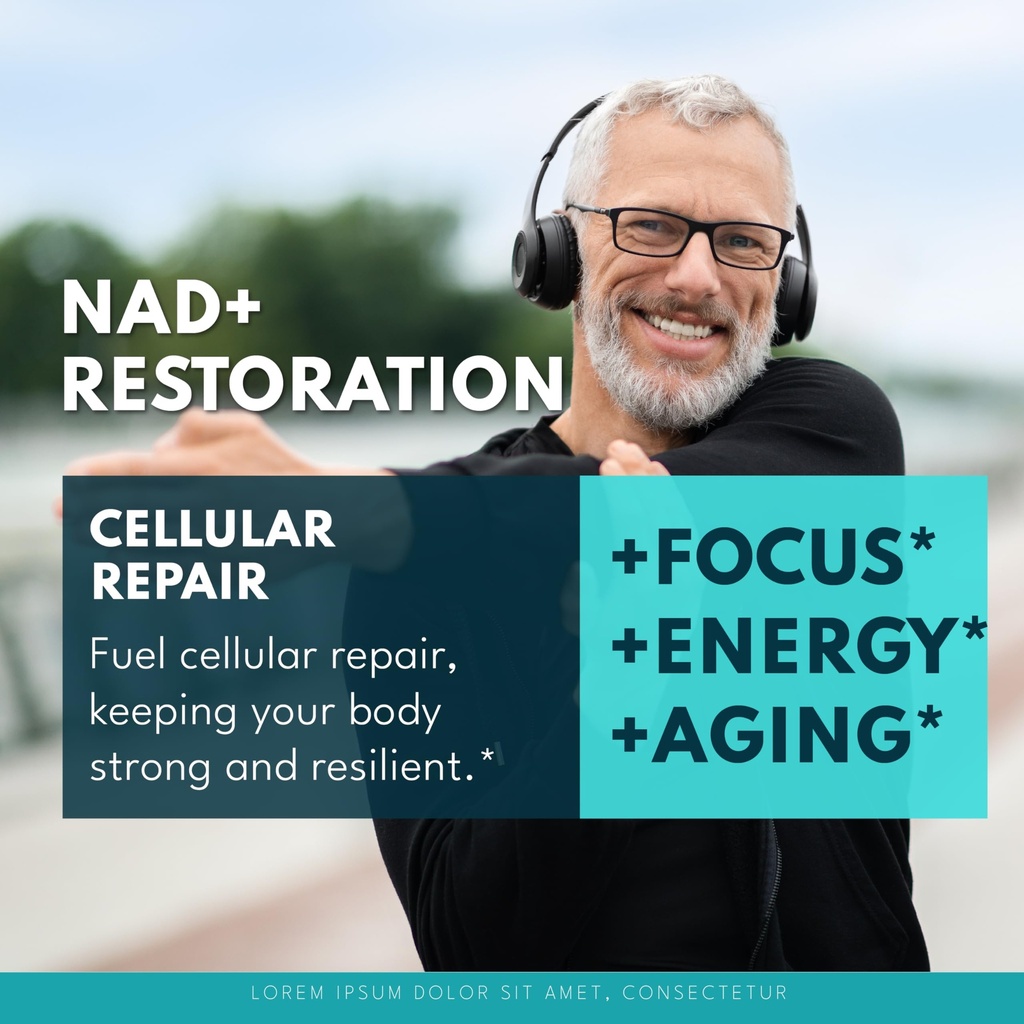 NAD+
RESTORATION

CELLULAR REPAIR

Fuel cellular repair, keeping your body strong and resilient.*

+FOCUS*
+ENERGY*
+AGING*

LOREM IPSUM DOLOR SIT AMET, CONSECTETUR